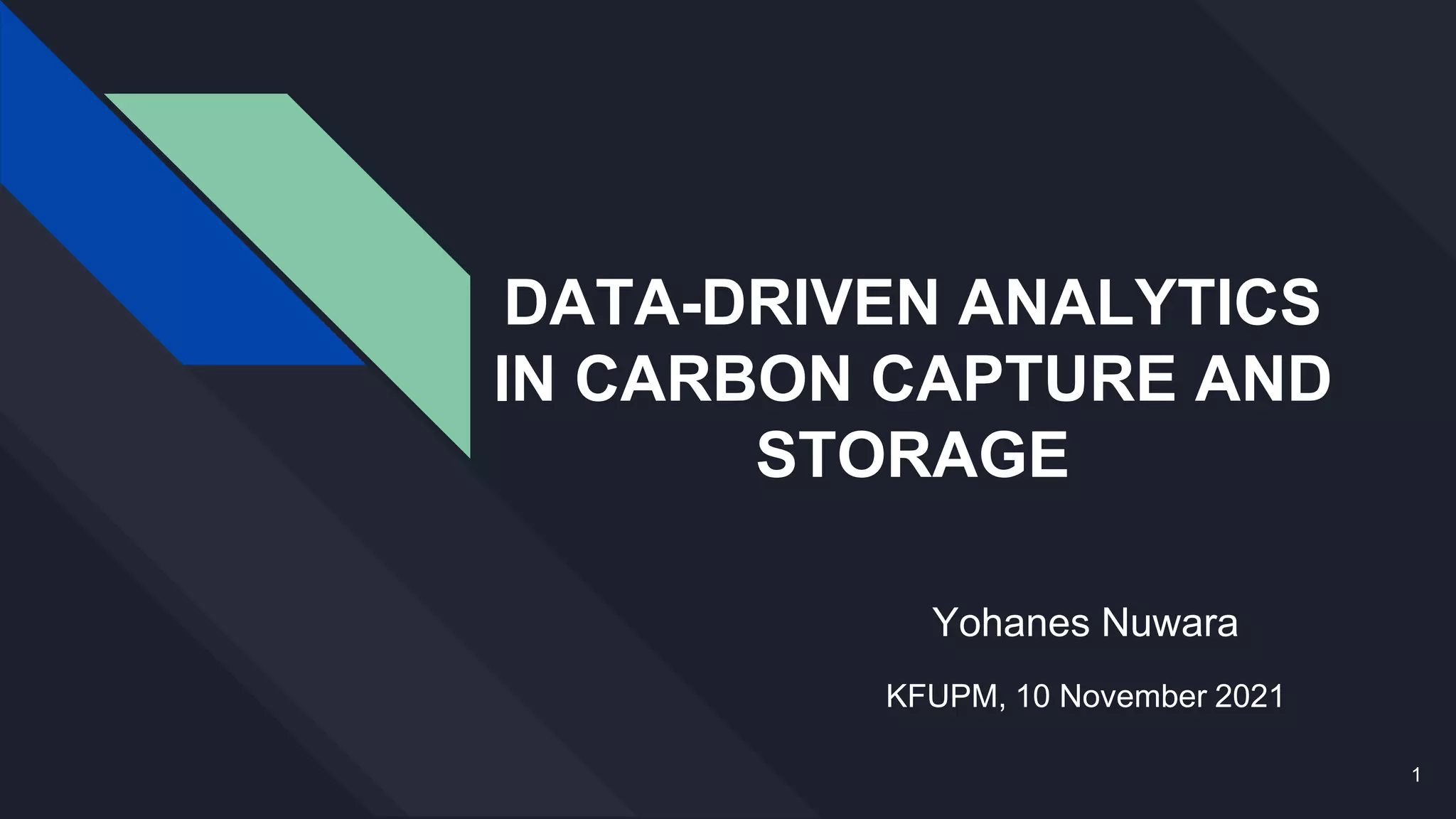 DATA-DRIVEN ANALYTICS IN CARBON CAPTURE AND STORAGE

Yohanes Nuwara

KFUPM, 10 November 2021

1